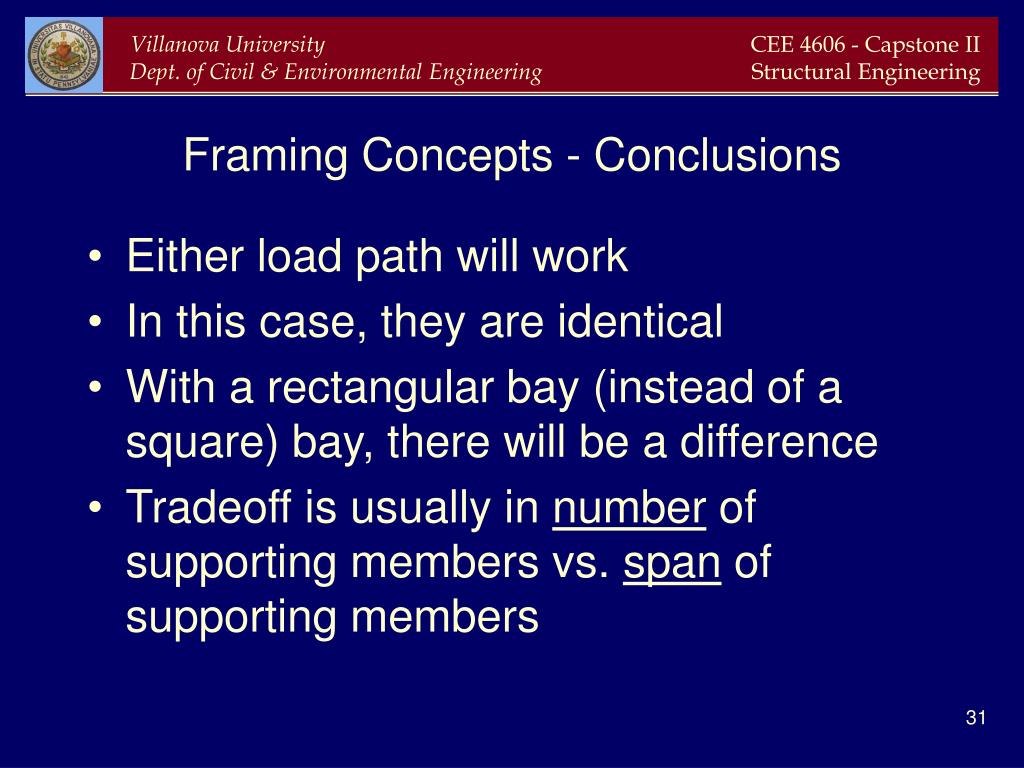 Villanova University
Dept. of Civil & Environmental Engineering

CEE 4606 - Capstone II
Structural Engineering

Framing Concepts - Conclusions

• Either load path will work
• In this case, they are identical
• With a rectangular bay (instead of a square) bay, there will be a difference
• Tradeoff is usually in number of supporting members vs. span of supporting members

31